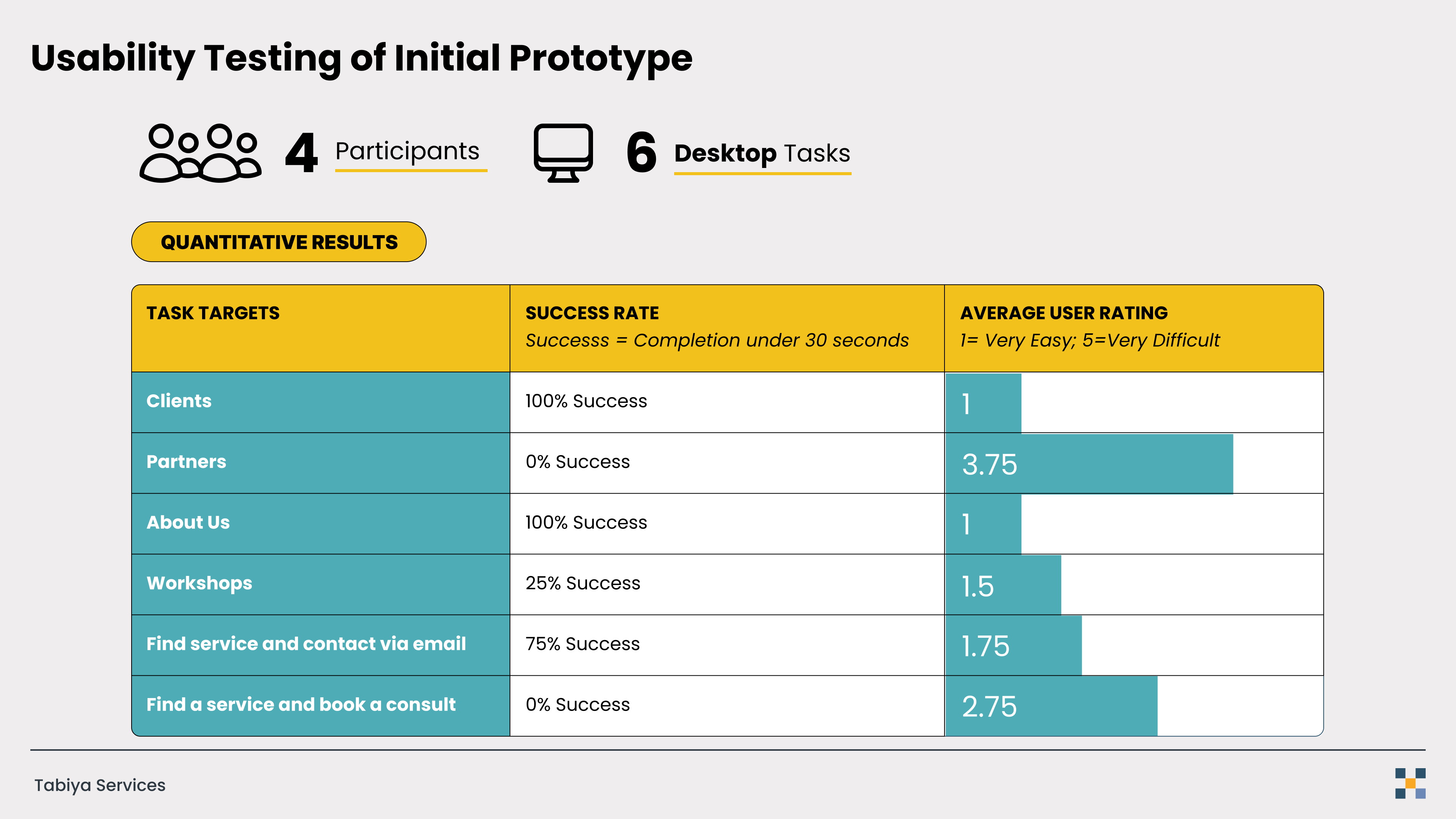 Usability Testing of Initial Prototype

4 Participants

6 Desktop Tasks

QUANTITATIVE RESULTS

| TASK TARGETS | SUCCESS RATE Successs = Completion under 30 seconds | AVERAGE USER RATING 1= Very Easy; 5=Very Difficult |
|---|---|---|
| Clients | 100% Success | 1 |
| Partners | 0% Success | 3.75 |
| About Us | 100% Success | 1 |
| Workshops | 25% Success | 1.5 |
| Find service and contact via email | 75% Success | 1.75 |
| Find a service and book a consult | 0% Success | 2.75 |

Tabiya Services